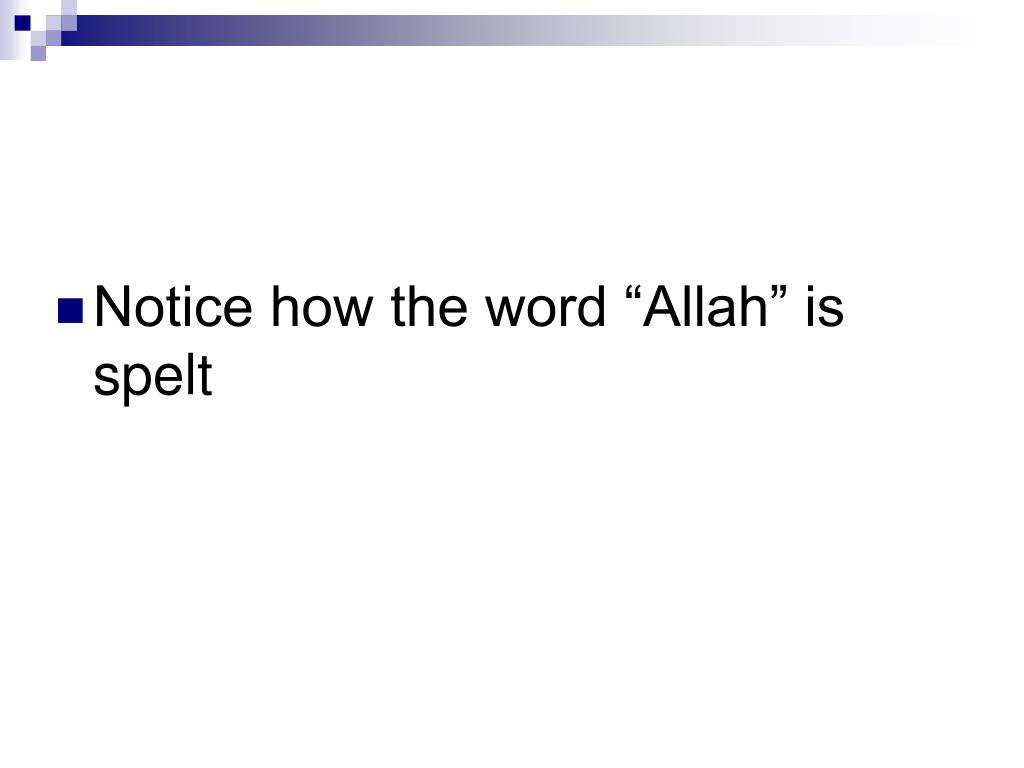 Notice how the word “Allah” is spelt